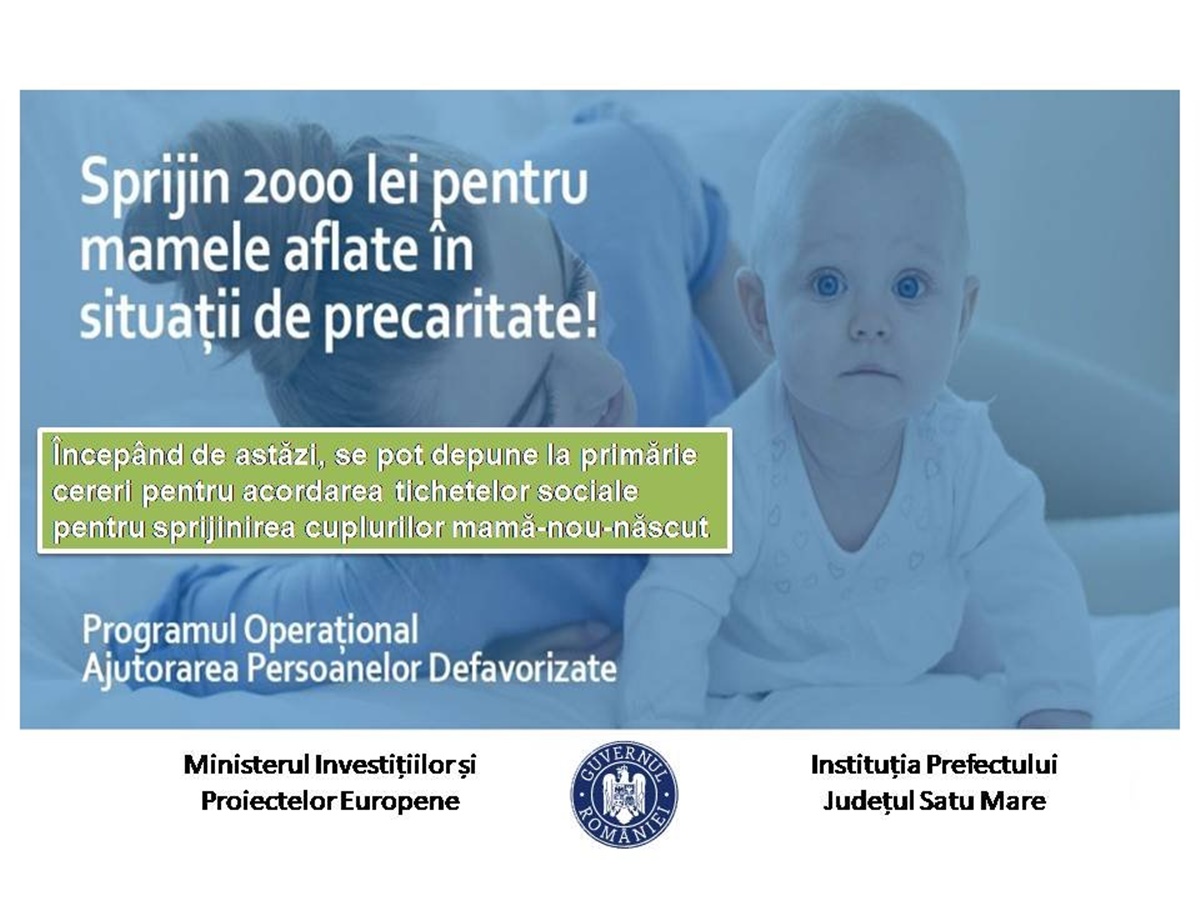 Sprijin 2000 lei pentru mamele aflate în situații de precaritate!

Începând de astăzi, se pot depune la primărie cereri pentru acordarea tichetelor sociale pentru sprijinirea cuplurilor mamă-nou-născut

Programul Operațional Ajutorarea Persoanelor Defavorizate

Ministerul Investițiilor și Proiectelor Europene

GUVERNUL ROMÂNIEI

Instituția Prefectului Județul Satu Mare